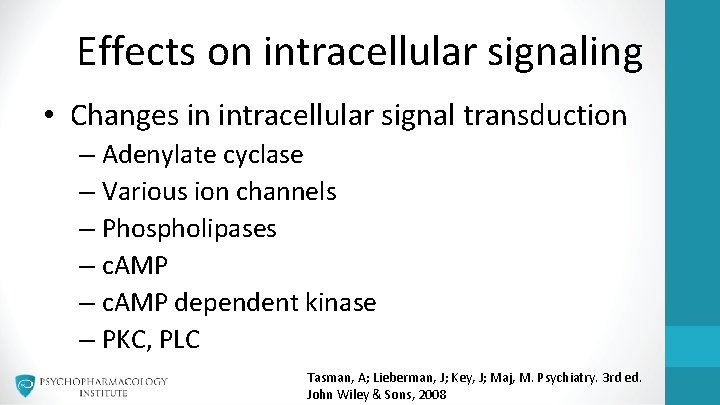 Effects on intracellular signaling

• Changes in intracellular signal transduction
– Adenylate cyclase
– Various ion channels
– Phospholipases
– cAMP
– cAMP dependent kinase
– PKC, PLC

PSYCHOPHARMACOLOGY INSTITUTE

Tasman, A; Lieberman, J; Key, J; Maj, M. Psychiatry. 3rd ed. John Wiley & Sons, 2008